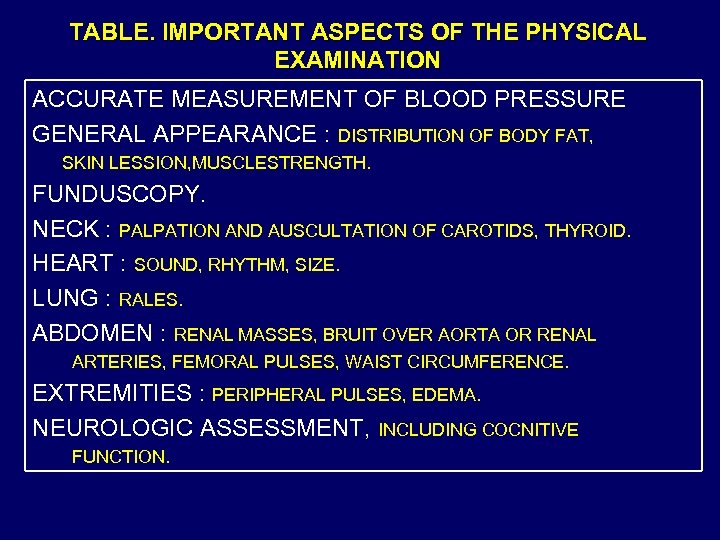 TABLE. IMPORTANT ASPECTS OF THE PHYSICAL EXAMINATION

ACCURATE MEASUREMENT OF BLOOD PRESSURE

GENERAL APPEARANCE : DISTRIBUTION OF BODY FAT, SKIN LESSION,MUSCLESTRENGTH.

FUNDUSCOPY.

NECK : PALPATION AND AUSCULTATION OF CAROTIDS, THYROID.

HEART : SOUND, RHYTHM, SIZE.

LUNG : RALES.

ABDOMEN : RENAL MASSES, BRUIT OVER AORTA OR RENAL ARTERIES, FEMORAL PULSES, WAIST CIRCUMFERENCE.

EXTREMITIES : PERIPHERAL PULSES, EDEMA.

NEUROLOGIC ASSESSMENT, INCLUDING COCNITIVE FUNCTION.